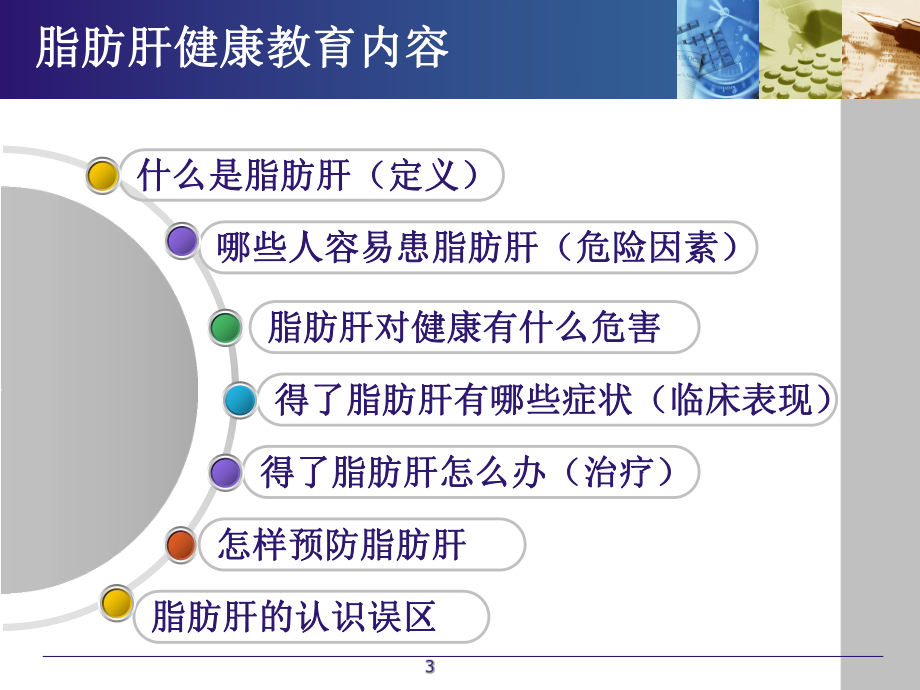 脂肪肝健康教育内容

什么是脂肪肝（定义）

哪些人容易患脂肪肝（危险因素）

脂肪肝对健康有什么危害

得了脂肪肝有哪些症状（临床表现）

得了脂肪肝怎么办（治疗）

怎样预防脂肪肝

脂肪肝的认识误区

3